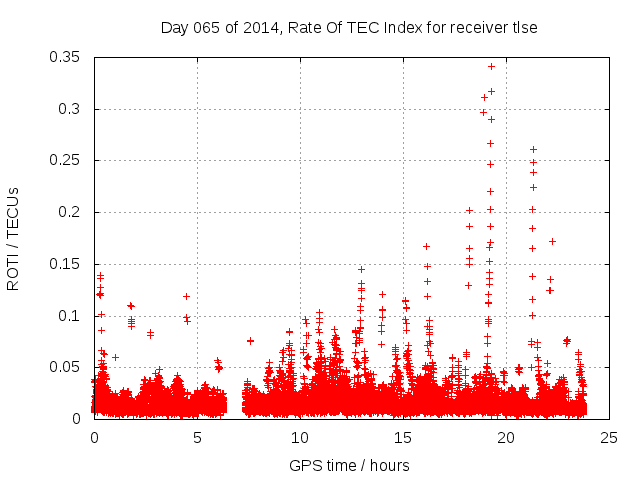 Day 065 of 2014, Rate Of TEC Index for receiver tlse

ROTI / TECUs

0.35
0.3
0.25
0.2
0.15
0.1
0.05
0

0
5
10
15
20
25

GPS time / hours